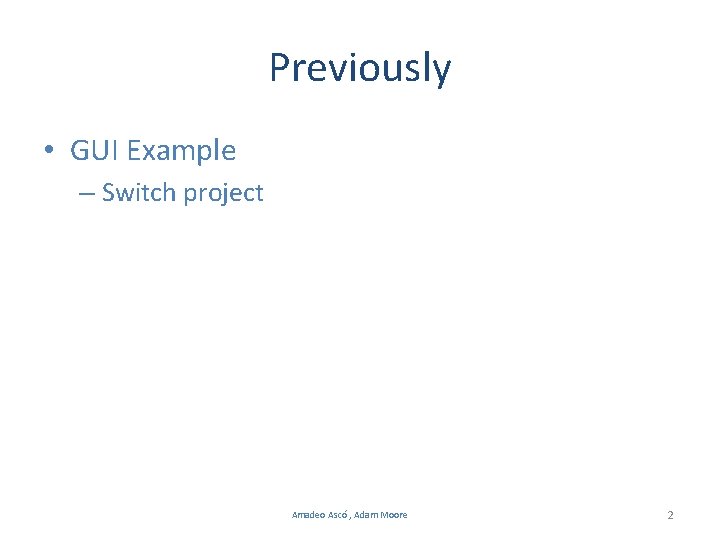 Previously

• GUI Example
  – Switch project

Amadeo Ascó , Adam Moore

2